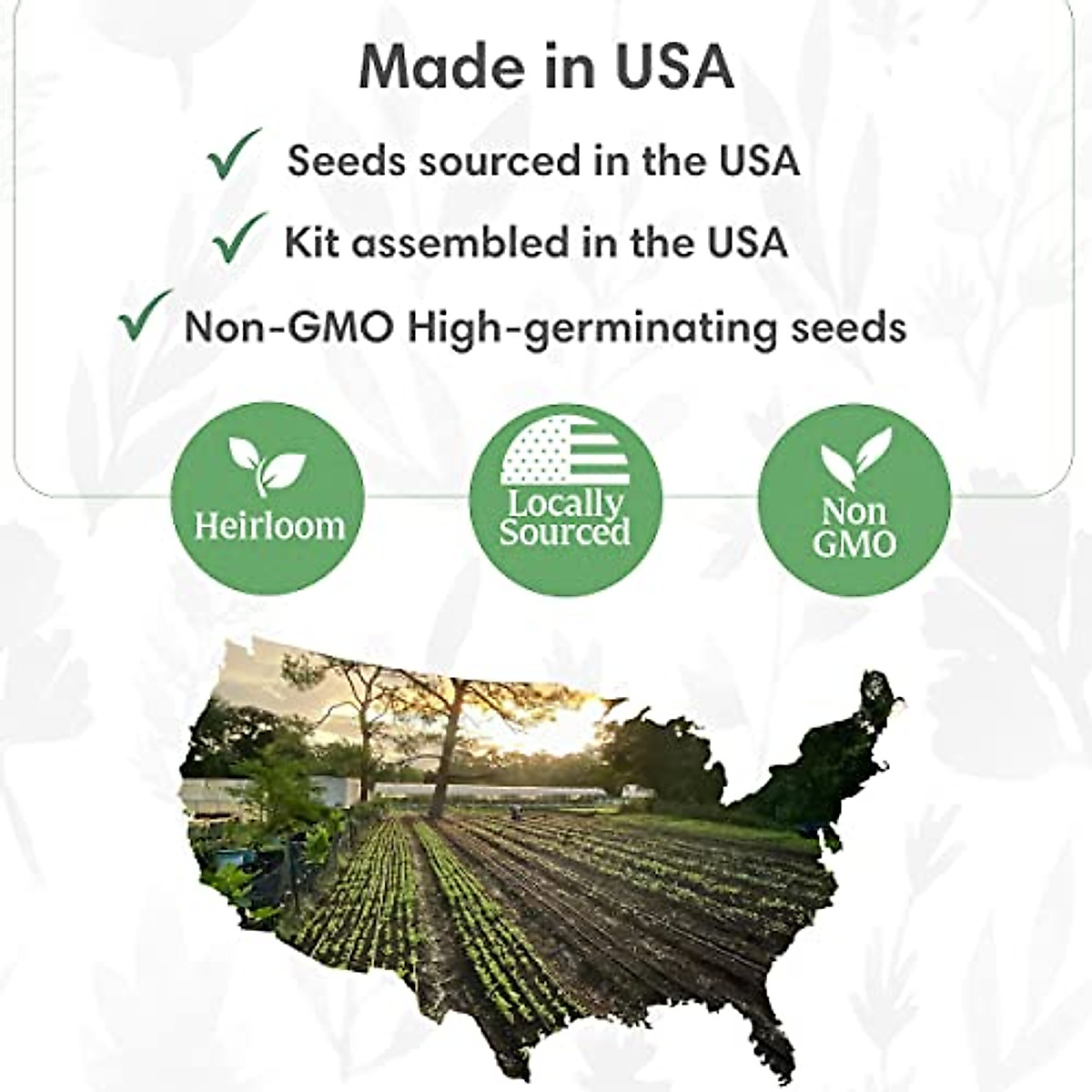 Made in USA

✓ Seeds sourced in the USA

✓ Kit assembled in the USA

✓ Non-GMO High-germinating seeds

Heirloom

Locally Sourced

Non GMO